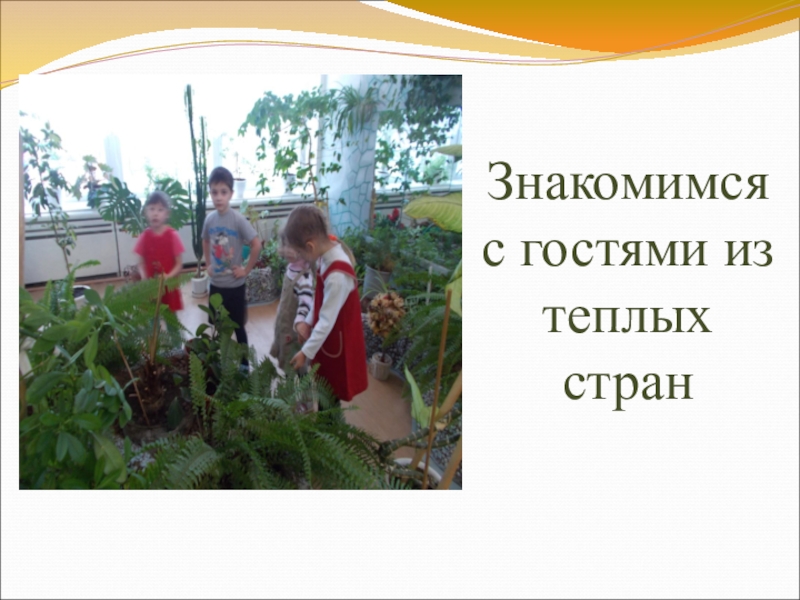 Знакомимся с гостями из теплых стран